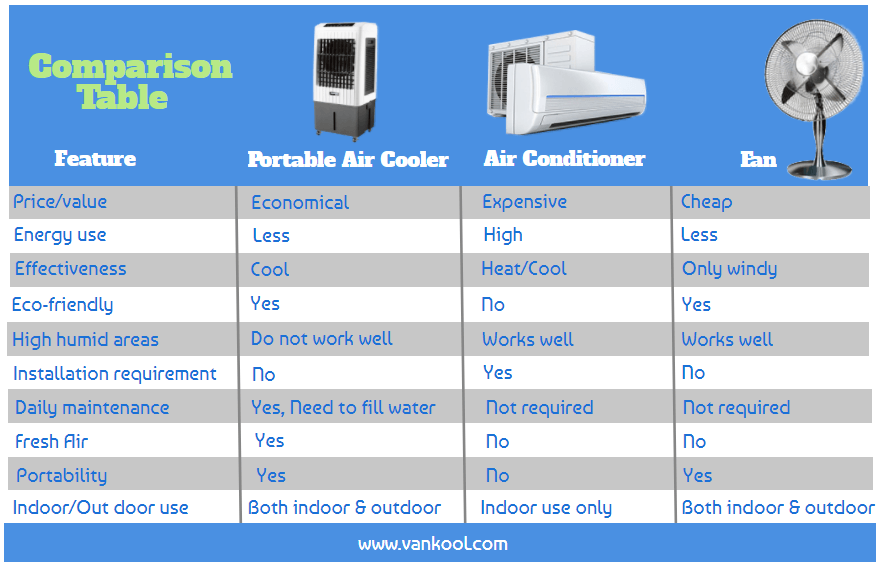 Comparison Table

| Feature | Portable Air Cooler | Air Conditioner | Fan |
|---|---|---|---|
| Price/value | Economical | Expensive | Cheap |
| Energy use | Less | High | Less |
| Effectiveness | Cool | Heat/Cool | Only windy |
| Eco-friendly | Yes | No | Yes |
| High humid areas | Do not work well | Works well | Works well |
| Installation requirement | No | Yes | No |
| Daily maintenance | Yes, Need to fill water | Not required | Not required |
| Fresh Air | Yes | No | No |
| Portability | Yes | No | Yes |
| Indoor/Out door use | Both indoor & outdoor | Indoor use only | Both indoor & outdoor |

www.vankool.com